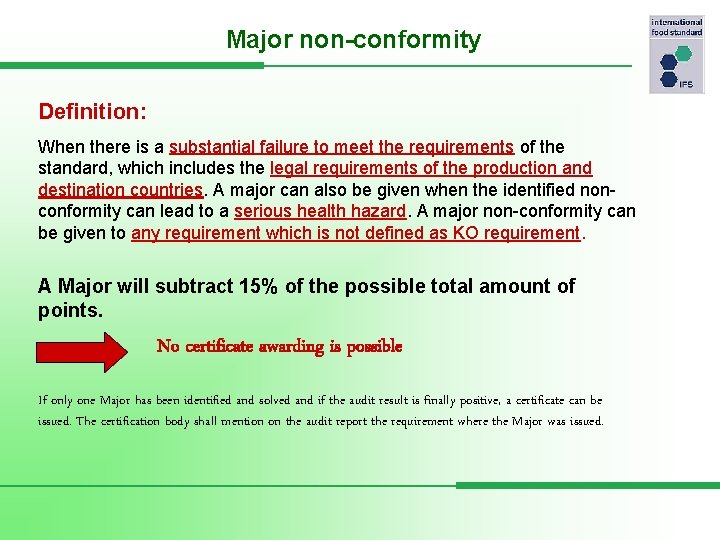 Major non-conformity

international food standard

IFS

Definition:

When there is a substantial failure to meet the requirements of the standard, which includes the legal requirements of the production and destination countries. A major can also be given when the identified non-conformity can lead to a serious health hazard. A major non-conformity can be given to any requirement which is not defined as KO requirement.

A Major will subtract 15% of the possible total amount of points.

No certificate awarding is possible

If only one Major has been identified and solved and if the audit result is finally positive, a certificate can be issued. The certification body shall mention on the audit report the requirement where the Major was issued.